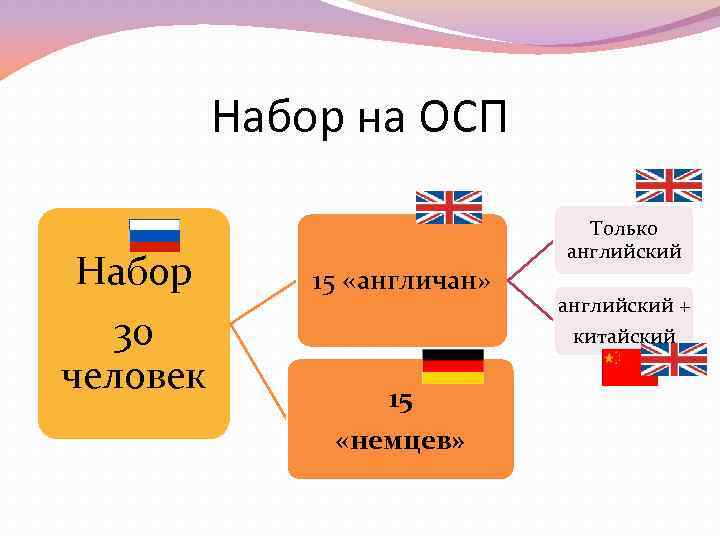 Набор на ОСП

Набор 30 человек

15 «англичан»

15 «немцев»

Только английский

английский + китайский